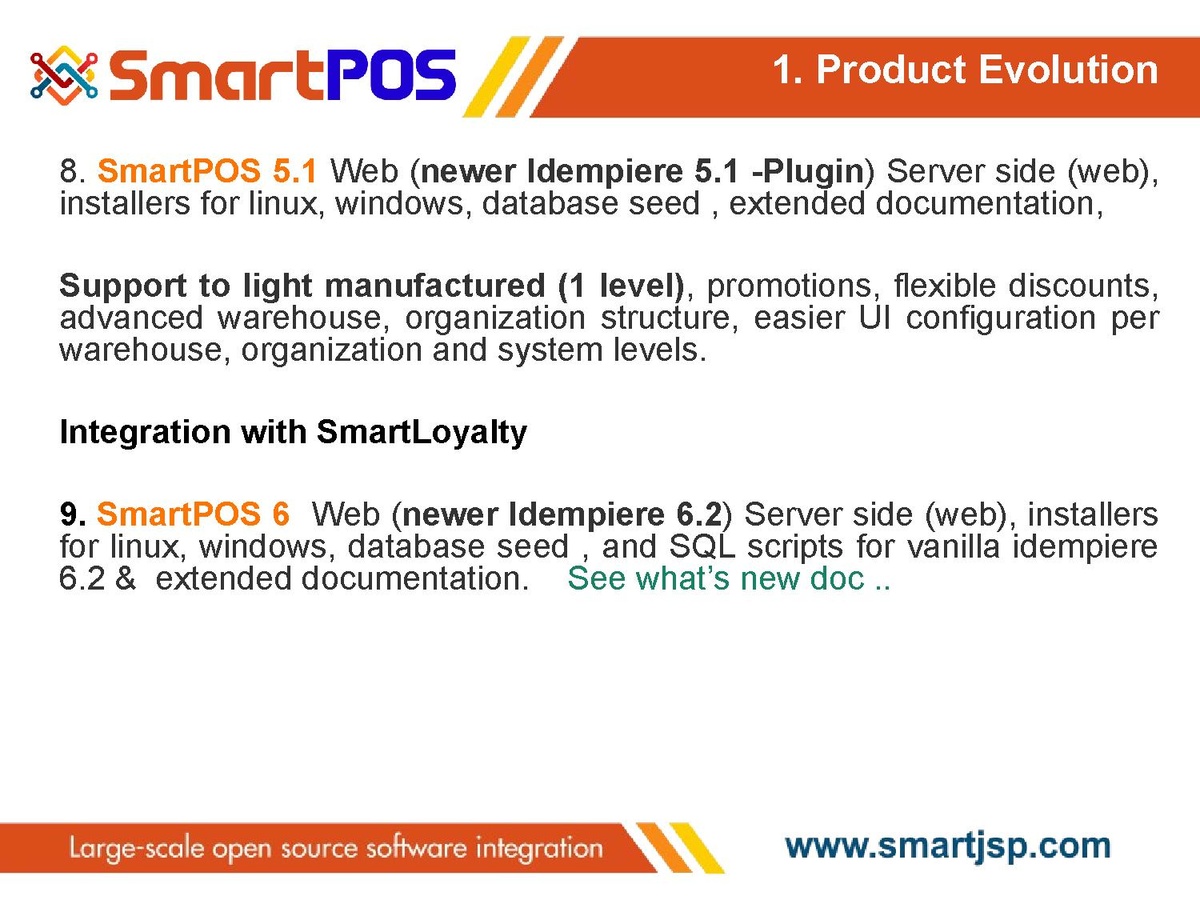 SmartPOS

1. Product Evolution

8. SmartPOS 5.1 Web (newer Idempiere 5.1 -Plugin) Server side (web), installers for linux, windows, database seed , extended documentation,

Support to light manufactured (1 level), promotions, flexible discounts, advanced warehouse, organization structure, easier UI configuration per warehouse, organization and system levels.

Integration with SmartLoyalty

9. SmartPOS 6 Web (newer Idempiere 6.2) Server side (web), installers for linux, windows, database seed , and SQL scripts for vanilla idempiere 6.2 & extended documentation. See what's new doc ..

Large-scale open source software integration

www.smartjsp.com